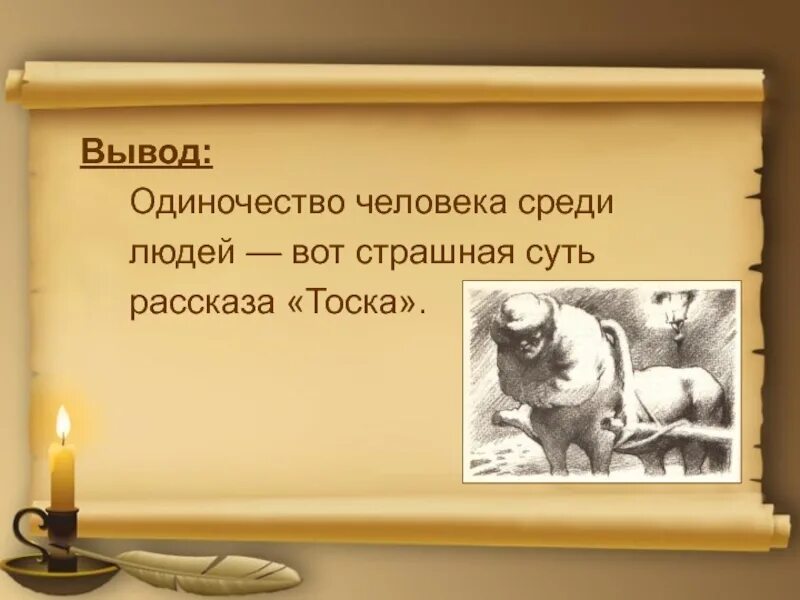 Вывод:

Одиночество человека среди людей — вот страшная суть рассказа «Тоска».